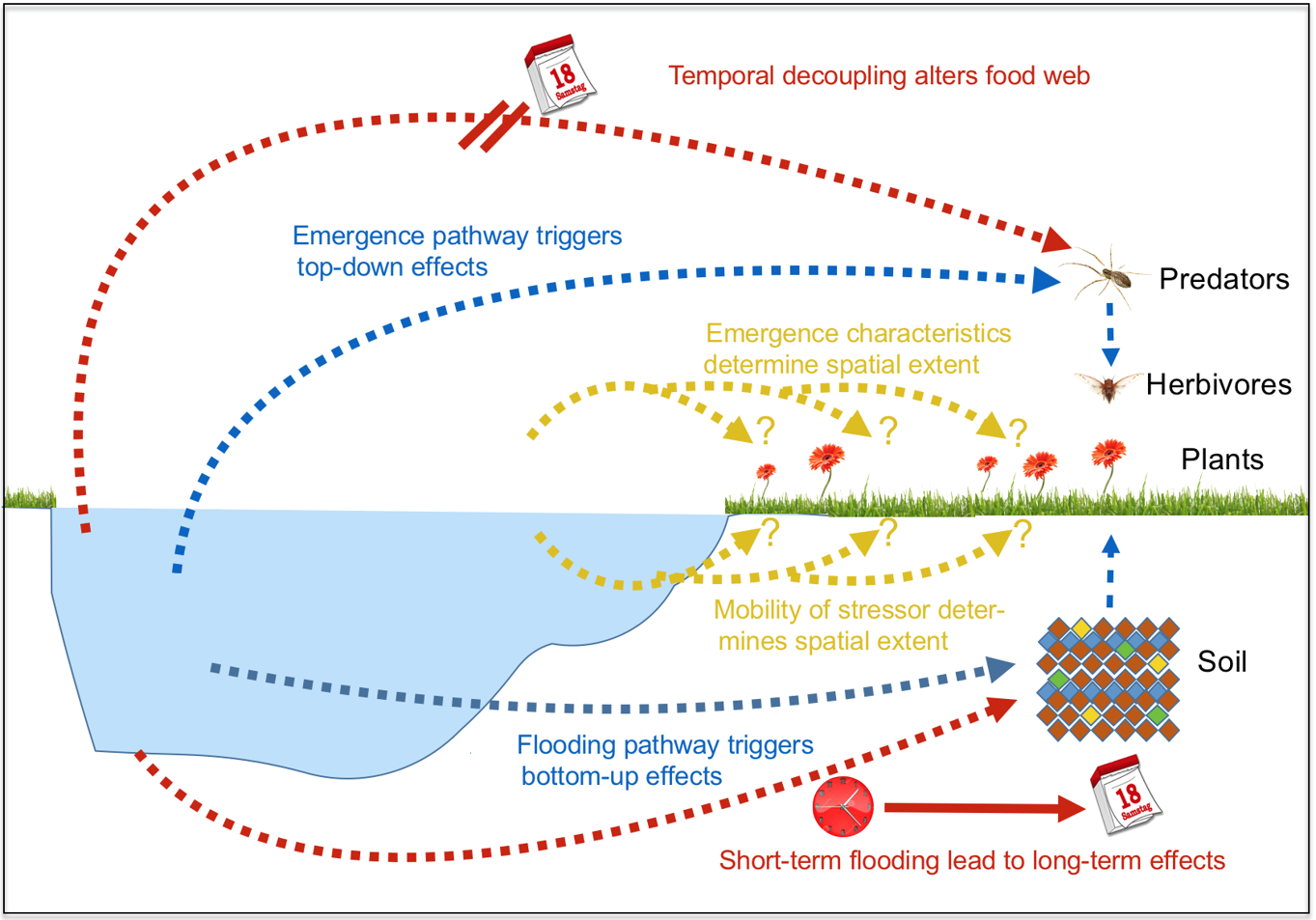 18
Samstag

Temporal decoupling alters food web

Emergence pathway triggers top-down effects

Predators

Emergence characteristics determine spatial extent

Herbivores

?
?
?

Plants

?
?
?

Mobility of stressor determines spatial extent

Soil

Flooding pathway triggers bottom-up effects

18
Samstag

Short-term flooding lead to long-term effects